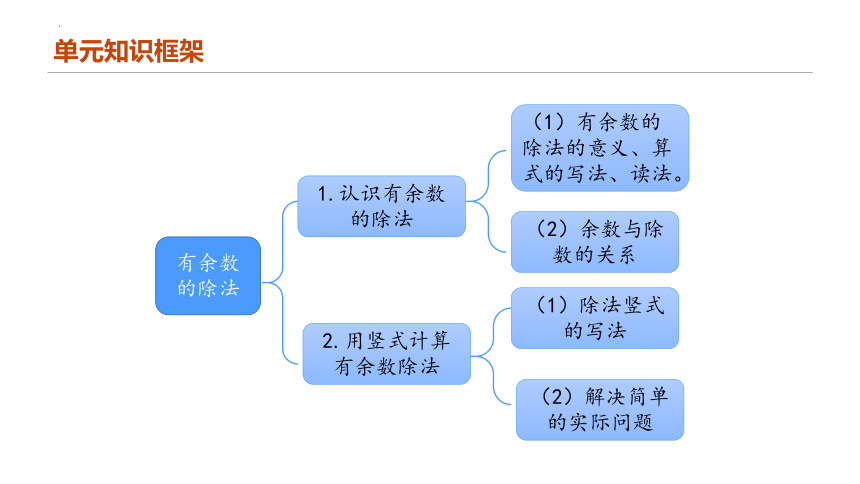 单元知识框架

有余数的除法

1. 认识有余数的除法

（1）有余数的除法的意义、算式的写法、读法。

（2）余数与除数的关系

2. 用竖式计算有余数除法

（1）除法竖式的写法

（2）解决简单的实际问题